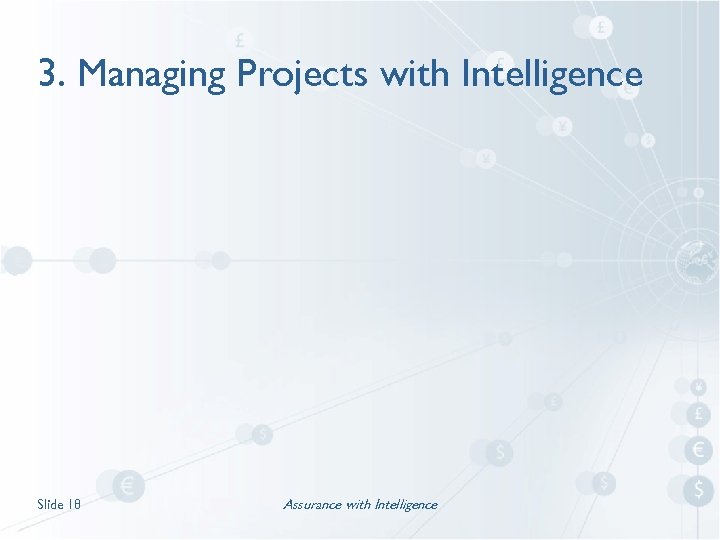 3. Managing Projects with Intelligence

Slide 18

Assurance with Intelligence